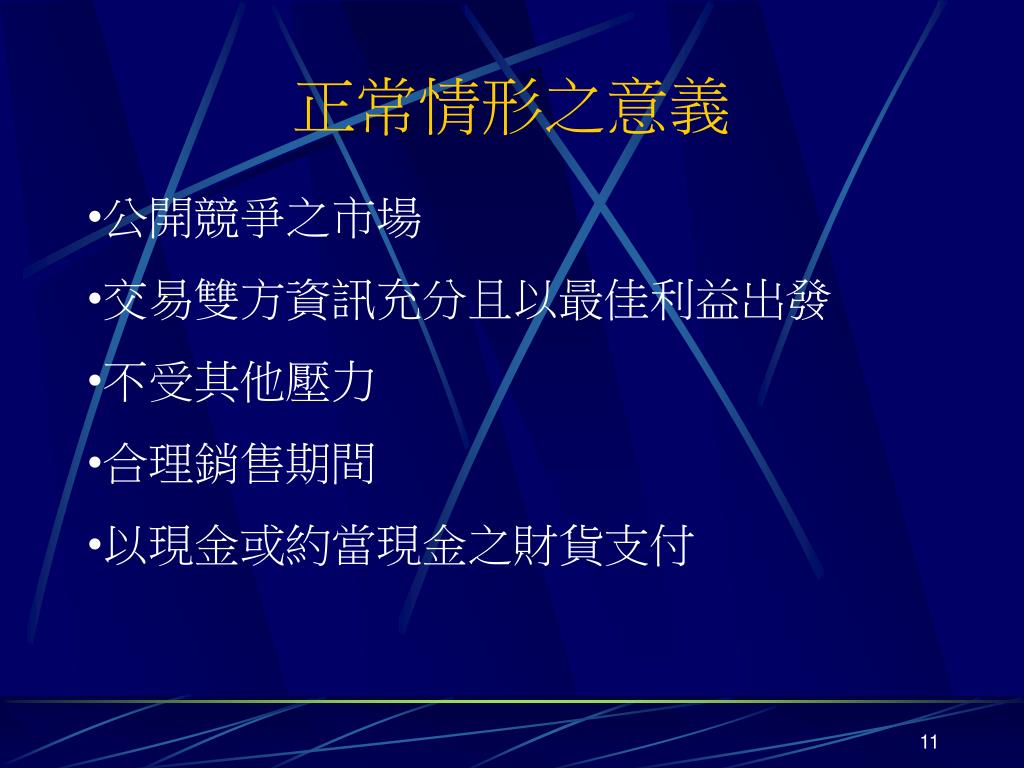 正常情形之意義

•公開競爭之市場

•交易雙方資訊充分且以最佳利益出發

•不受其他壓力

•合理銷售期間

•以現金或約當現金之財貨支付

11